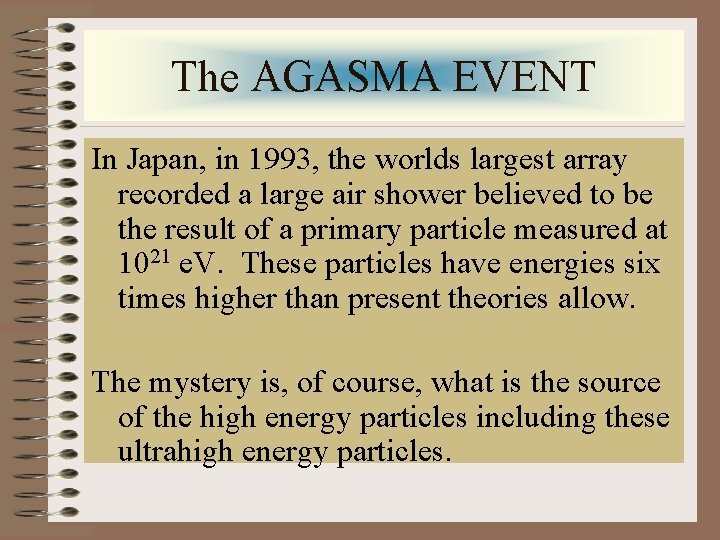 The AGASMA EVENT

In Japan, in 1993, the worlds largest array recorded a large air shower believed to be the result of a primary particle measured at $10^{21}$ eV. These particles have energies six times higher than present theories allow.

The mystery is, of course, what is the source of the high energy particles including these ultrahigh energy particles.